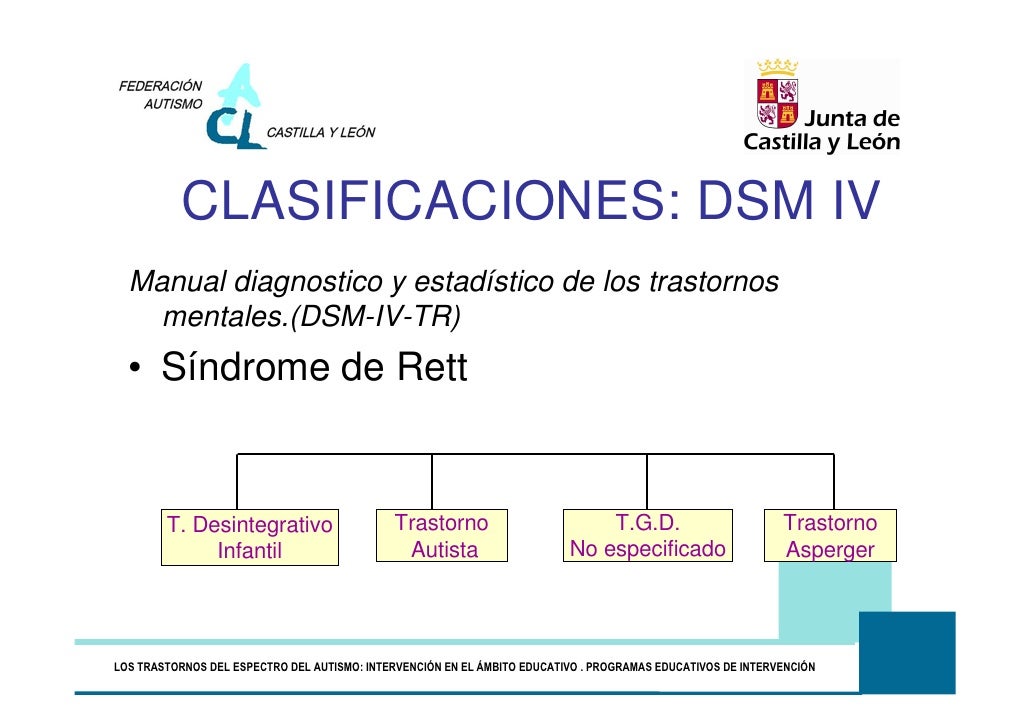 FEDERACIÓN AUTISMO CASTILLA Y LEÓN

Junta de Castilla y León

CLASIFICACIONES: DSM IV

Manual diagnostico y estadístico de los trastornos mentales.(DSM-IV-TR)

• Síndrome de Rett

T. Desintegrativo Infantil

Trastorno Autista

T.G.D. No especificado

Trastorno Asperger

LOS TRASTORNOS DEL ESPECTRO DEL AUTISMO: INTERVENCIÓN EN EL ÁMBITO EDUCATIVO . PROGRAMAS EDUCATIVOS DE INTERVENCIÓN